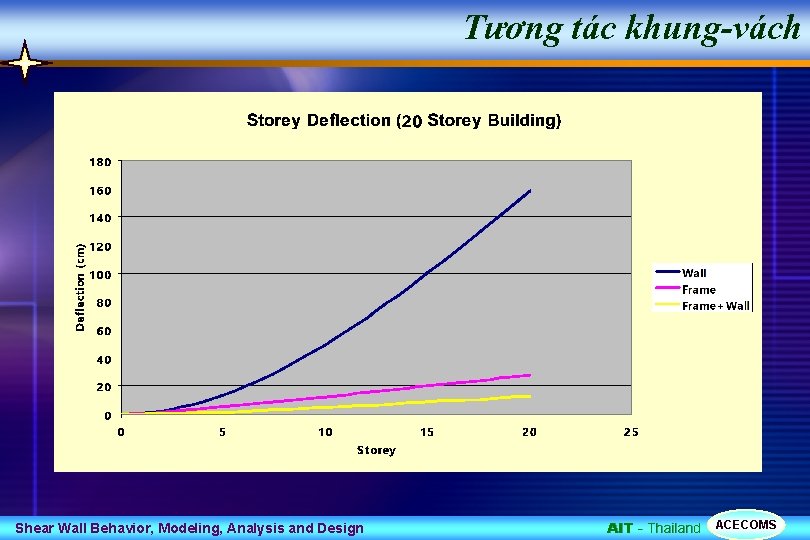 Tương tác khung-vách

Storey Deflection (20 Storey Building)

Deflection (cm)

180
160
140
120
100
80
60
40
20
0

0
5
10
15
20
25

Storey

Wall
Frame
Frame + Wall

Shear Wall Behavior, Modeling, Analysis and Design

AIT - Thailand

ACECOMS